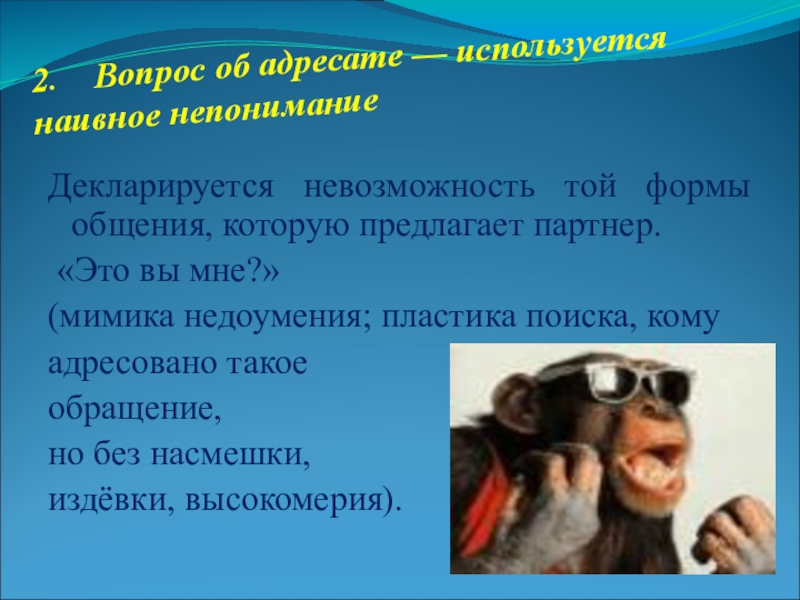 2. Вопрос об адресате — используется наивное непонимание

Декларируется невозможность той формы общения, которую предлагает партнер.

«Это вы мне?»

(мимика недоумения; пластика поиска, кому адресовано такое обращение, но без насмешки, издёвки, высокомерия).